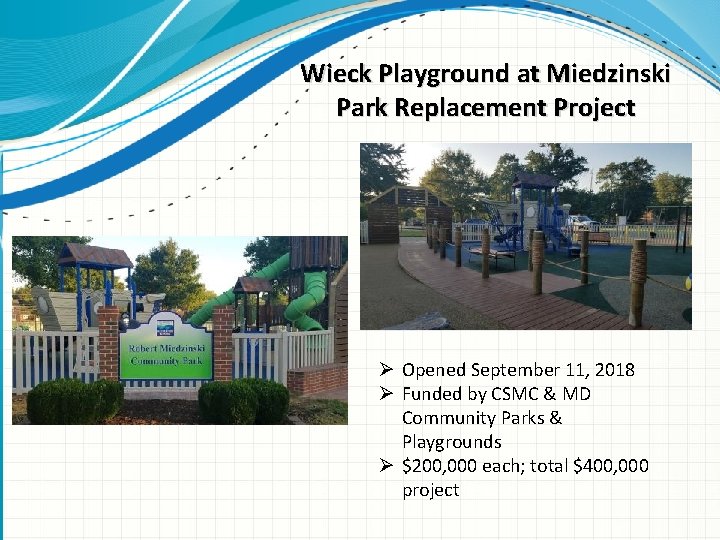 Wieck Playground at Miedzinski Park Replacement Project

Robert Miedzinski Community Park

➢ Opened September 11, 2018
➢ Funded by CSMC & MD Community Parks & Playgrounds
➢ $200,000 each; total $400,000 project